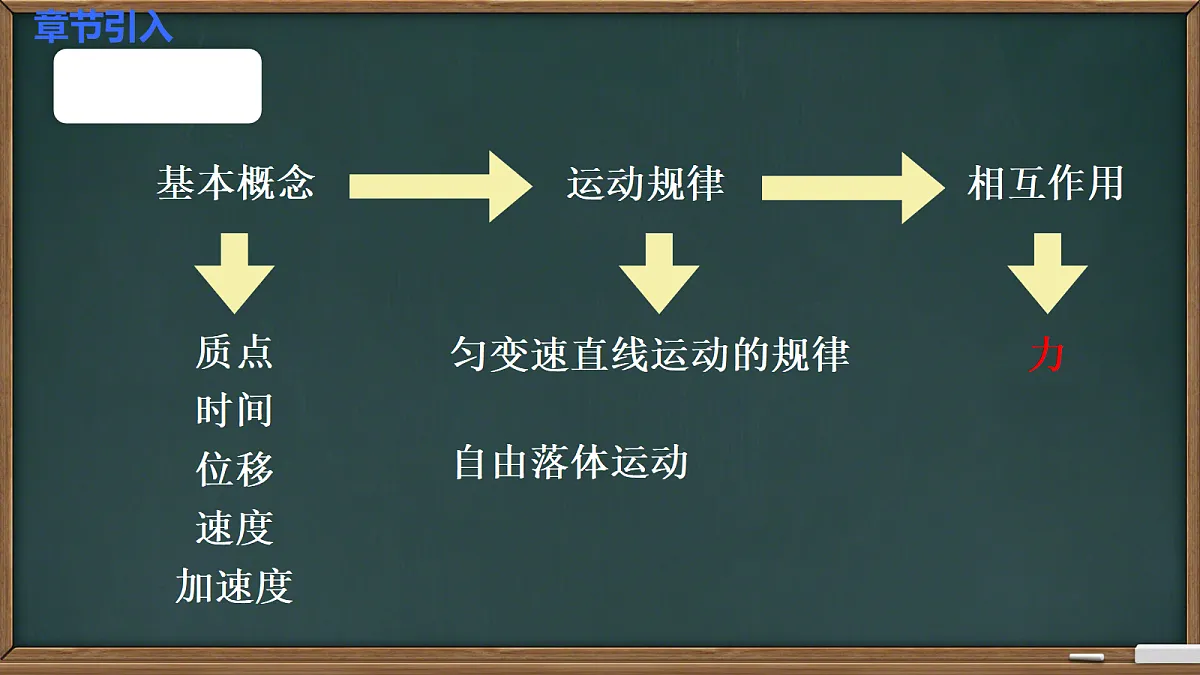 章节引入

基本概念

运动规律

相互作用

质点
时间
位移
速度
加速度

匀变速直线运动的规律

自由落体运动

力